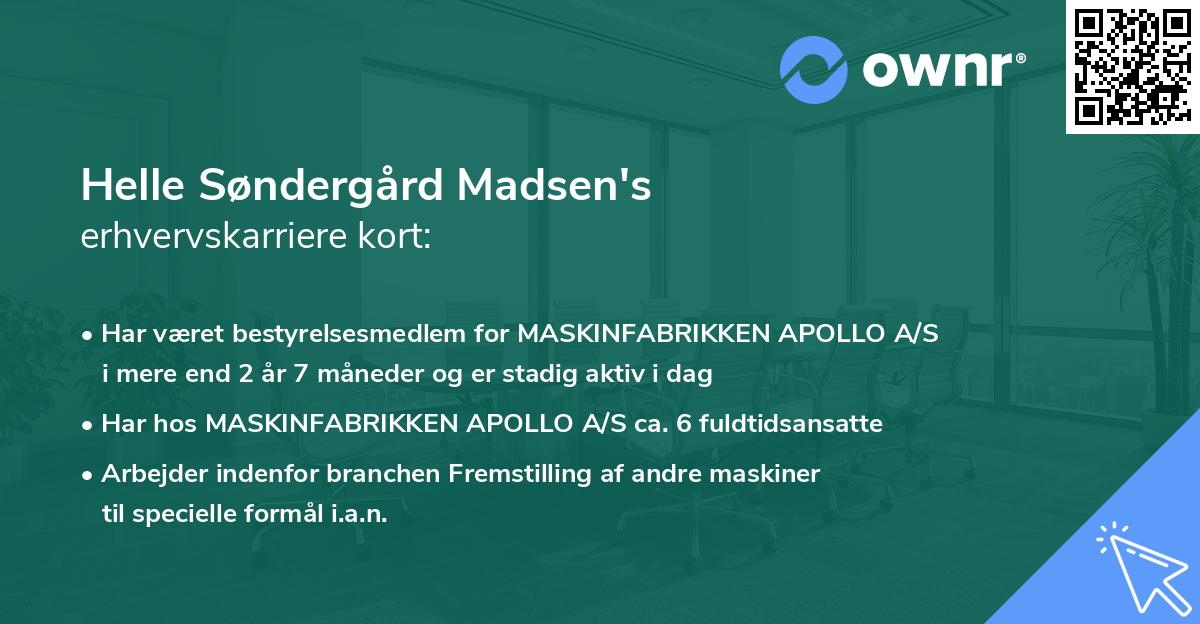 ownr®

Helle Søndergård Madsen's erhvervskarriere kort:

• Har været bestyrelsesmedlem for MASKINFABRIKKEN APOLLO A/S i mere end 2 år 7 måneder og er stadig aktiv i dag

• Har hos MASKINFABRIKKEN APOLLO A/S ca. 6 fuldtidsansatte

• Arbejder indenfor branchen Fremstilling af andre maskiner til specielle formål i.a.n.